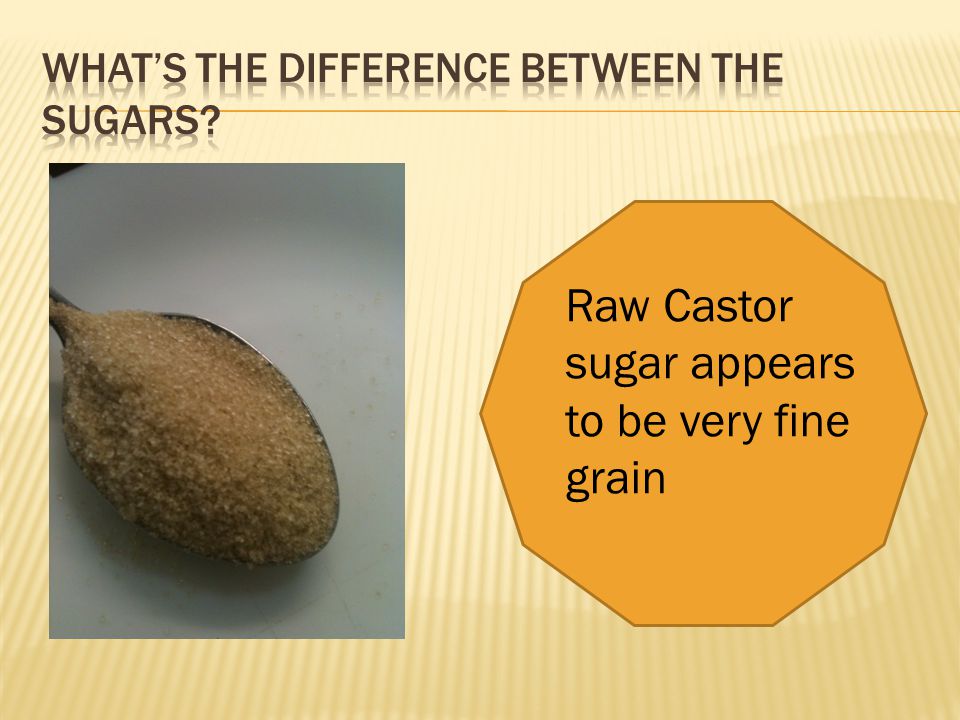 WHAT'S THE DIFFERENCE BETWEEN THE SUGARS?

Raw Castor sugar appears to be very fine grain